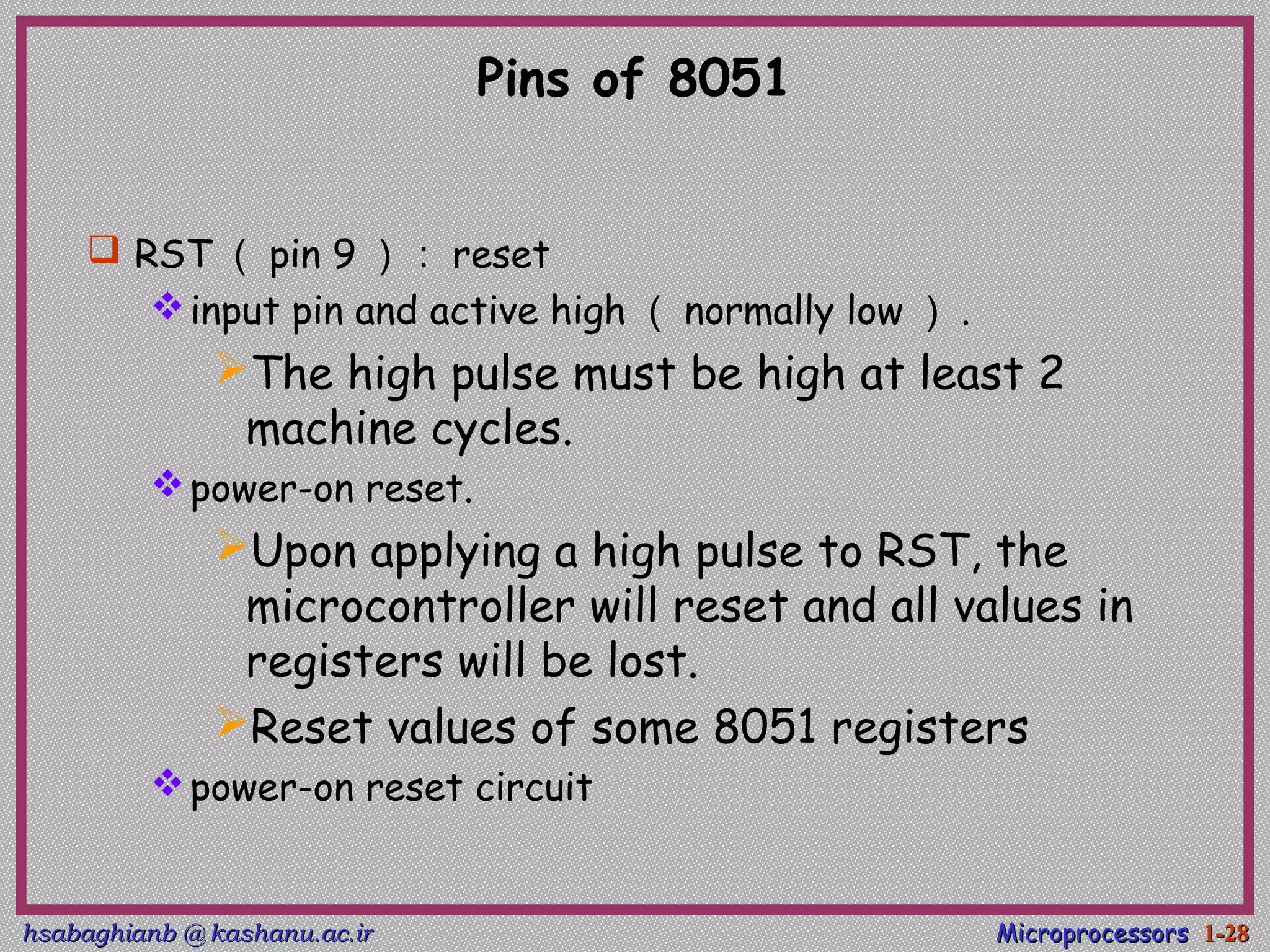 Pins of 8051

RST ( pin 9 ) : reset

input pin and active high ( normally low ) .

The high pulse must be high at least 2 machine cycles.

power-on reset.

Upon applying a high pulse to RST, the microcontroller will reset and all values in registers will be lost.

Reset values of some 8051 registers

power-on reset circuit

hsabaghianb @ kashanu.ac.ir

Microprocessors 1-28